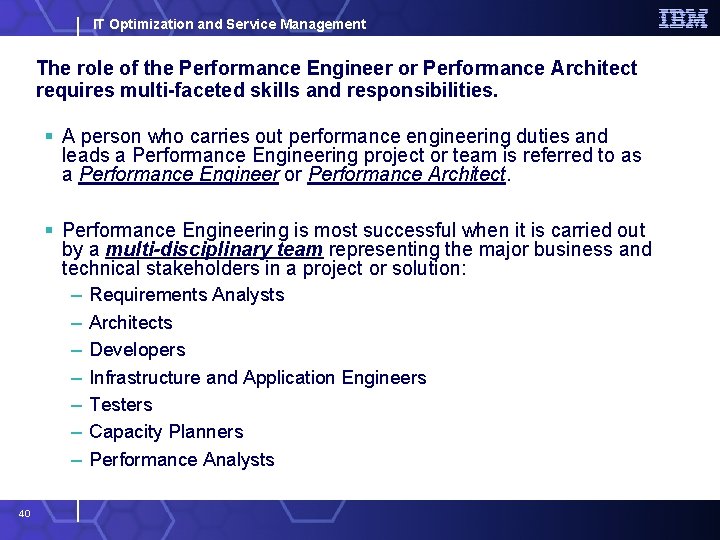 IT Optimization and Service Management

IBM

The role of the Performance Engineer or Performance Architect requires multi-faceted skills and responsibilities.

▪ A person who carries out performance engineering duties and leads a Performance Engineering project or team is referred to as a Performance Engineer or Performance Architect.

▪ Performance Engineering is most successful when it is carried out by a multi-disciplinary team representing the major business and technical stakeholders in a project or solution:

– Requirements Analysts

– Architects

– Developers

– Infrastructure and Application Engineers

– Testers

– Capacity Planners

– Performance Analysts

40